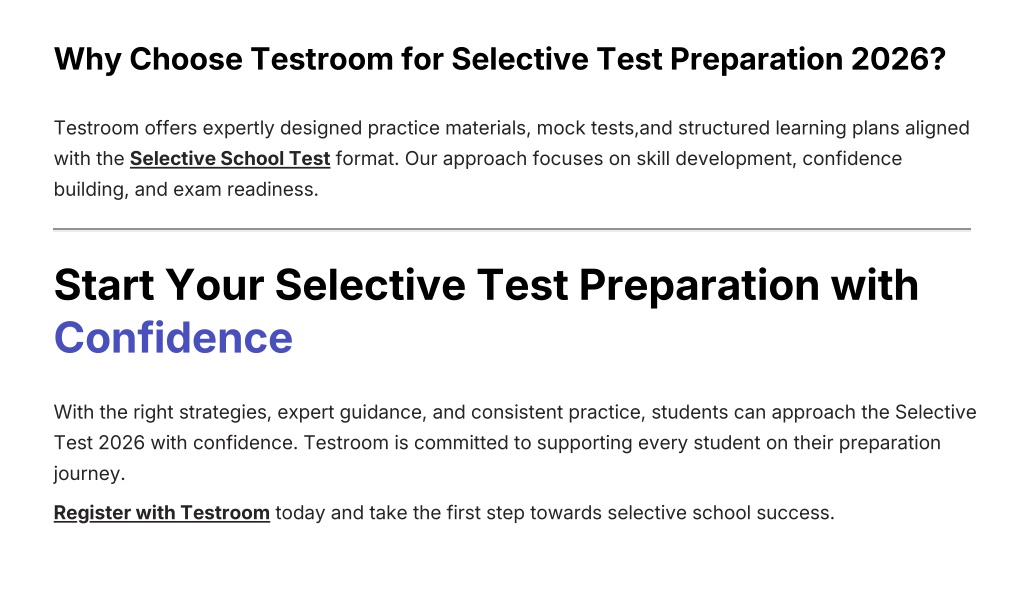 Why Choose Testroom for Selective Test Preparation 2026?

Testroom offers expertly designed practice materials, mock tests,and structured learning plans aligned with the Selective School Test format. Our approach focuses on skill development, confidence building, and exam readiness.

Start Your Selective Test Preparation with Confidence

With the right strategies, expert guidance, and consistent practice, students can approach the Selective Test 2026 with confidence. Testroom is committed to supporting every student on their preparation journey.

Register with Testroom today and take the first step towards selective school success.